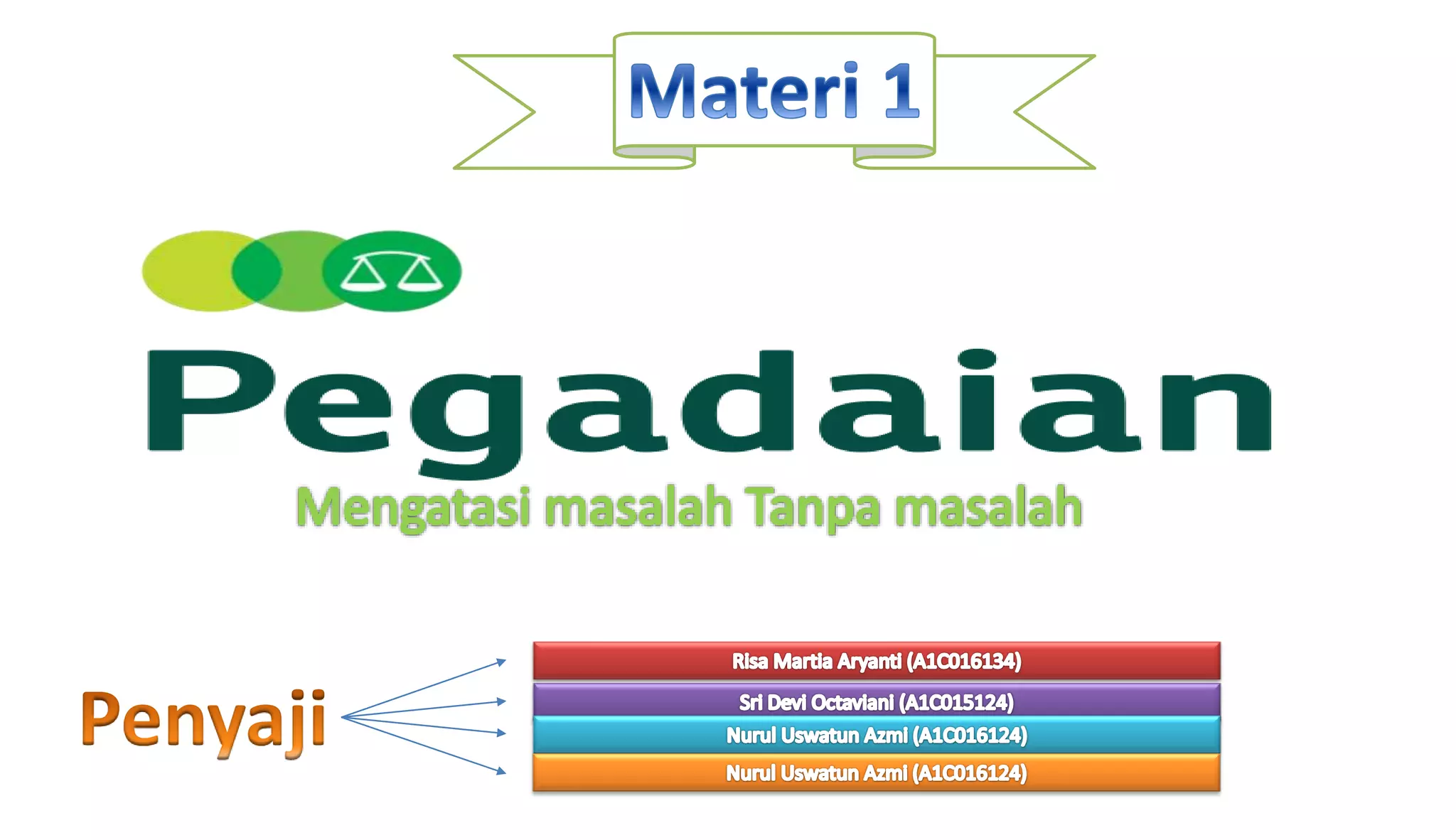 Materi 1

Pegadaian

Mengatasi masalah Tanpa masalah

Penyaji

Risa Martia Aryanti (A1C016134)

Sri Devi Octaviani (A1C015124)

Nurul Uswatun Azmi (A1C016124)

Nurul Uswatun Azmi (A1C016124)